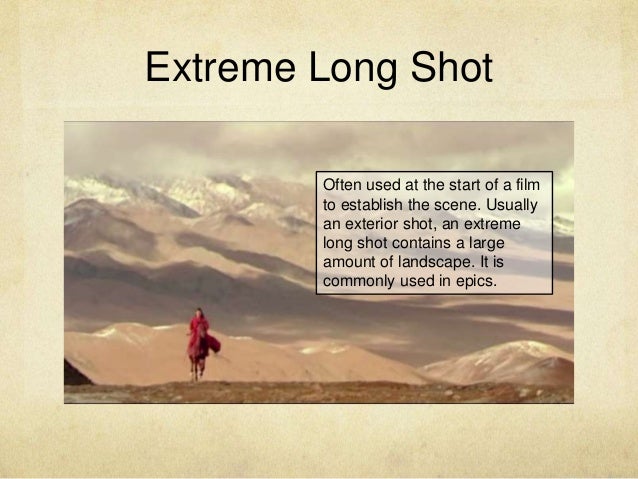 Extreme Long Shot

Often used at the start of a film to establish the scene. Usually an exterior shot, an extreme long shot contains a large amount of landscape. It is commonly used in epics.